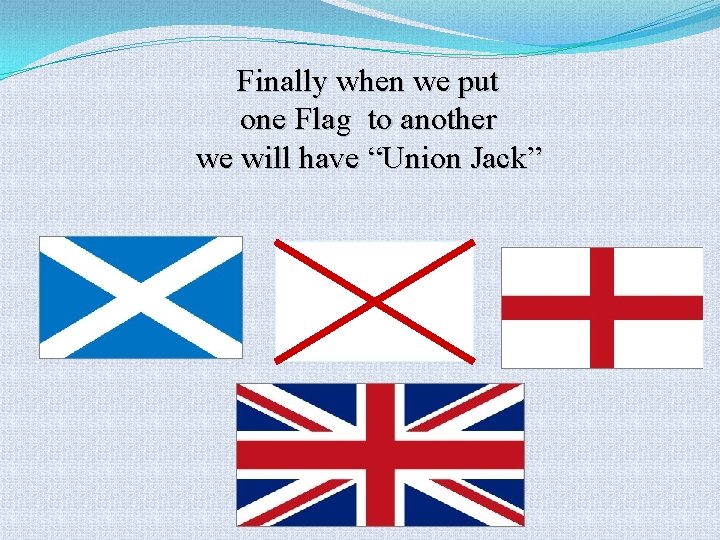 Finally when we put
one Flag  to another
we will have “Union Jack”